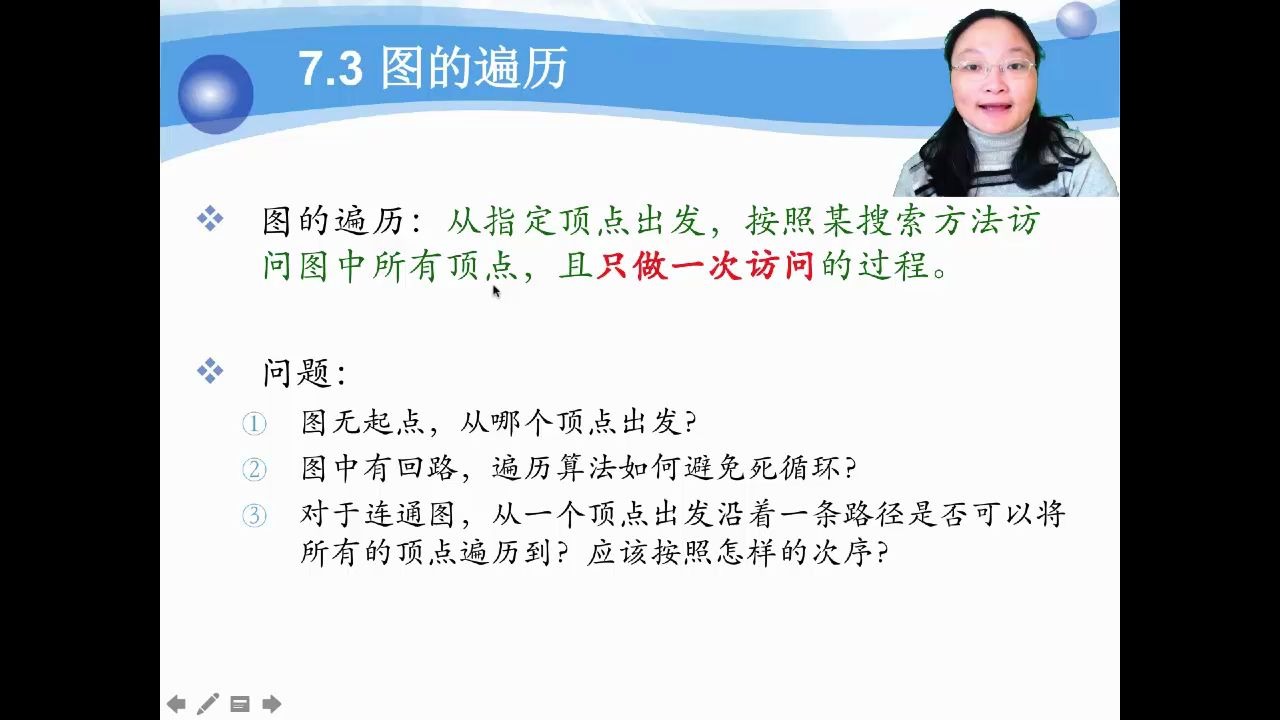 7.3 图的遍历

❖ 图的遍历：从指定顶点出发，按照某搜索方法访问图中所有顶点，且只做一次访问的过程。

❖ 问题：

① 图无起点，从哪个顶点出发？

② 图中有回路，遍历算法如何避免死循环？

③ 对于连通图，从一个顶点出发沿着一条路径是否可以将所有的顶点遍历到？应该按照怎样的次序？